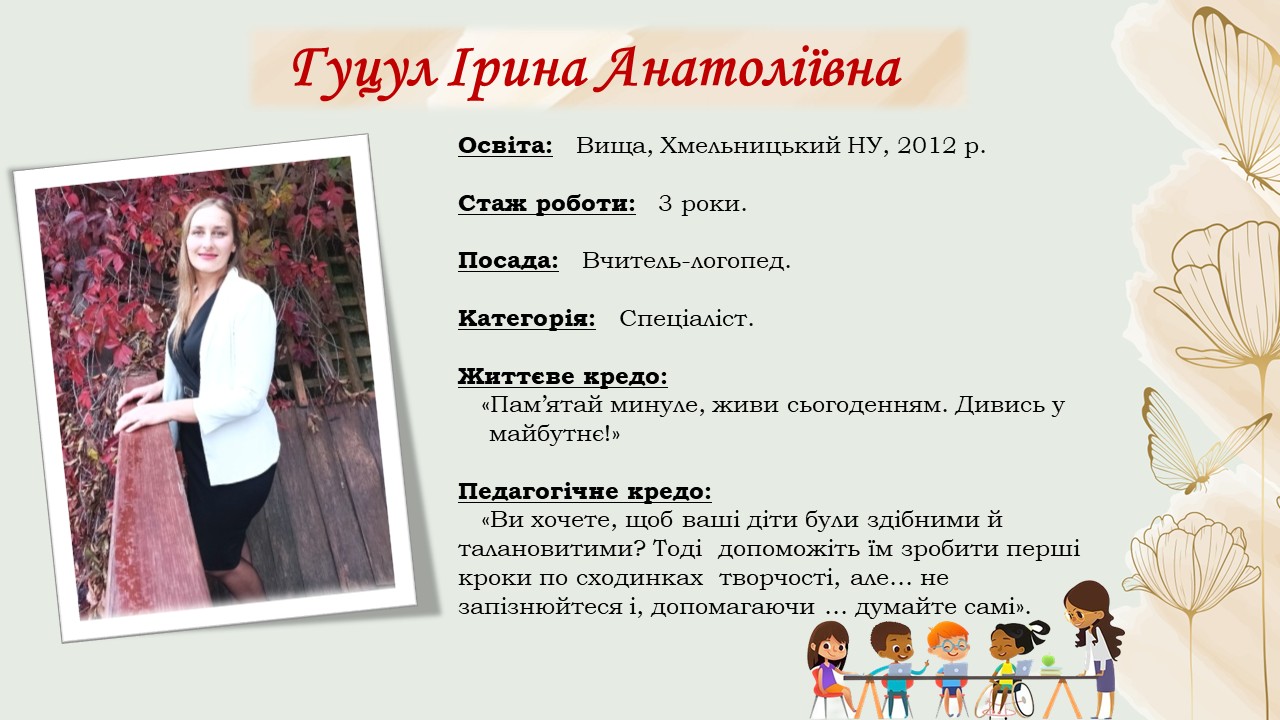 Гуцул Ірина Анатоліївна

Освіта: Вища, Хмельницький НУ, 2012 р.

Стаж роботи: 3 роки.

Посада: Вчитель-логопед.

Категорія: Спеціаліст.

Життєве кредо:
«Пам’ятай минуле, живи сьогоденням. Дивись у майбутнє!»

Педагогічне кредо:
«Ви хочете, щоб ваші діти були здібними й талановитими? Тоді допоможіть їм зробити перші кроки по сходинках творчості, але… не запізнюйтеся і, допомагаючи … думайте самі».